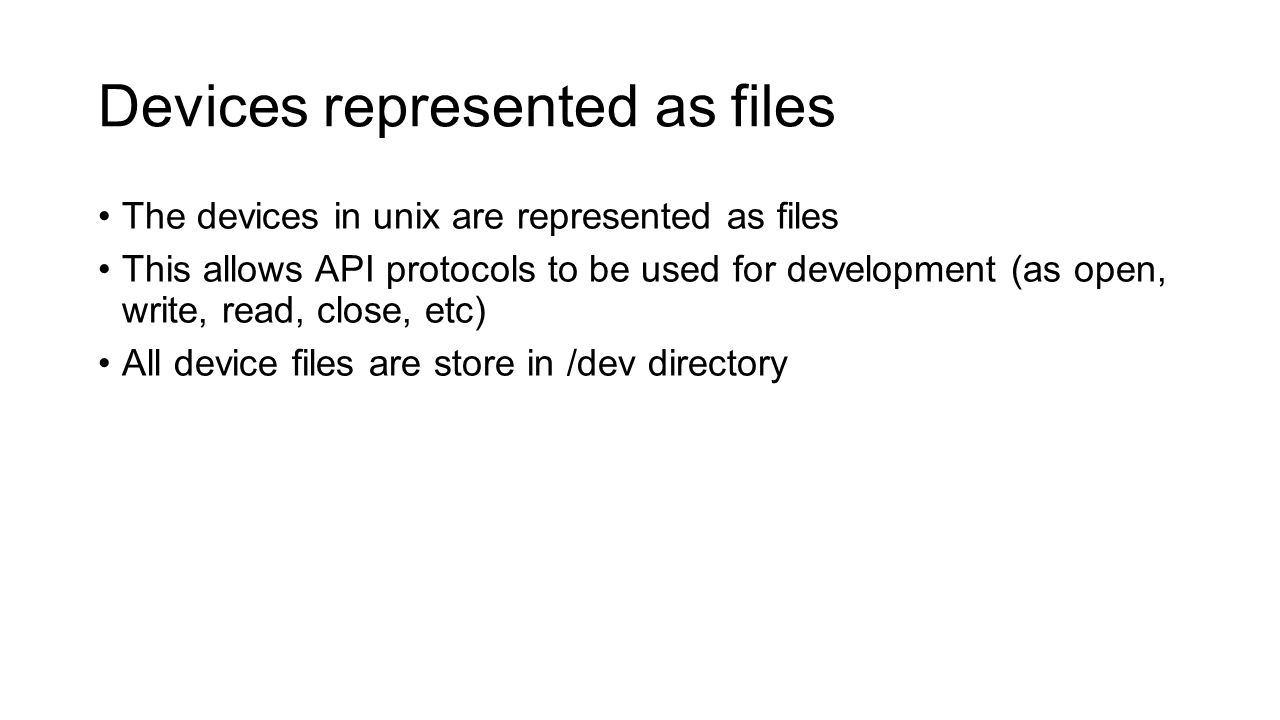 Devices represented as files

• The devices in unix are represented as files
• This allows API protocols to be used for development (as open, write, read, close, etc)
• All device files are store in /dev directory